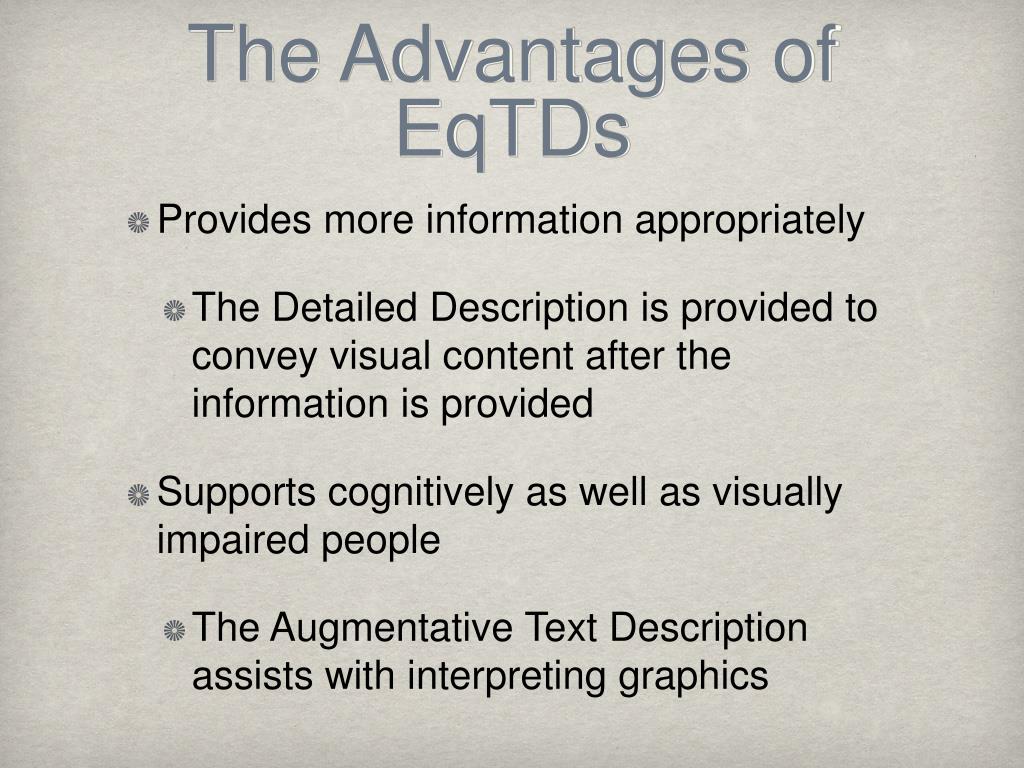 The Advantages of EqTDs

Provides more information appropriately

The Detailed Description is provided to convey visual content after the information is provided

Supports cognitively as well as visually impaired people

The Augmentative Text Description assists with interpreting graphics